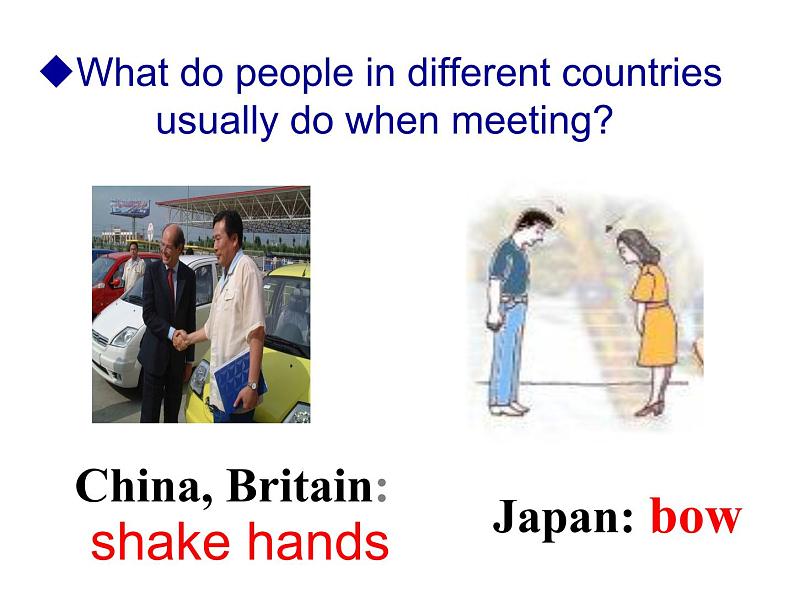 ◆What do people in different countries usually do when meeting?

China, Britain: shake hands

Japan: bow